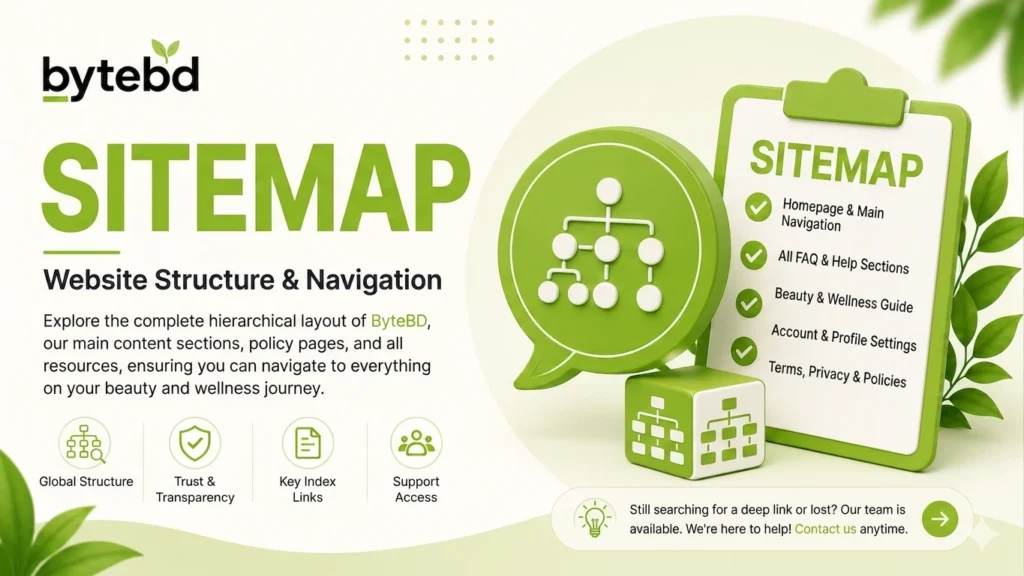 bytebd

SITEMAP

Website Structure & Navigation

Explore the complete hierarchical layout of ByteBD, our main content sections, policy pages, and all resources, ensuring you can navigate to everything on your beauty and wellness journey.

Global Structure

Trust & Transparency

Key Index Links

Support Access

SITEMAP

Homepage & Main Navigation

All FAQ & Help Sections

Beauty & Wellness Guide

Account & Profile Settings

Terms, Privacy & Policies

Still searching for a deep link or lost? Our team is available. We're here to help! Contact us anytime.